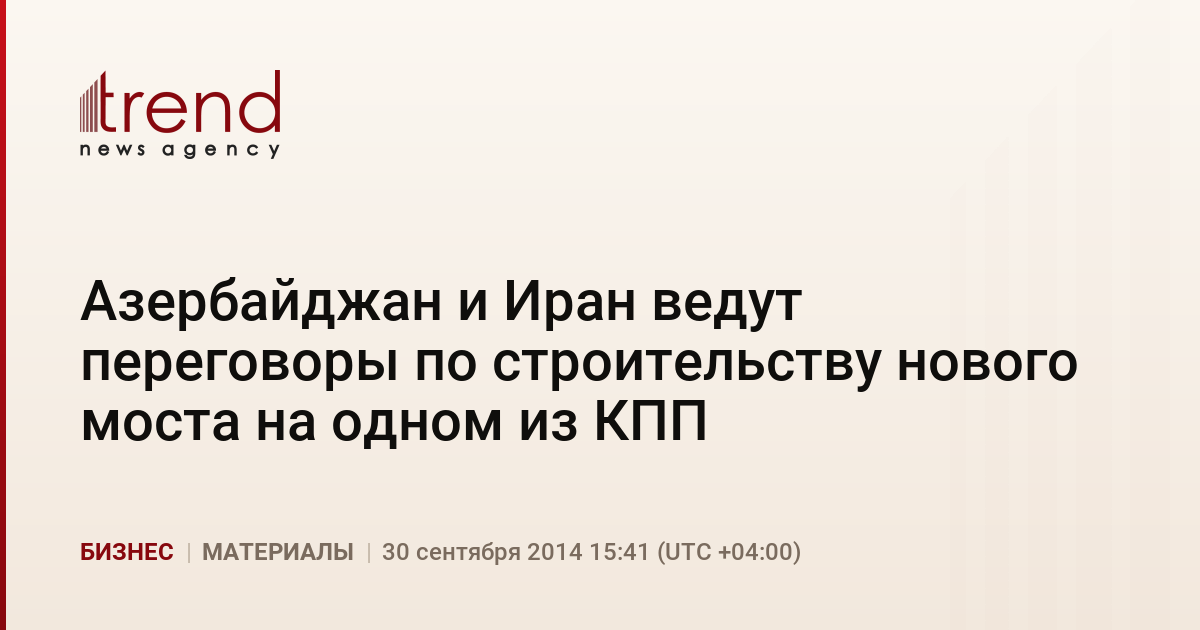 trend
news agency

Азербайджан и Иран ведут переговоры по строительству нового моста на одном из КПП

БИЗНЕС | МАТЕРИАЛЫ | 30 сентября 2014 15:41 (UTC +04:00)